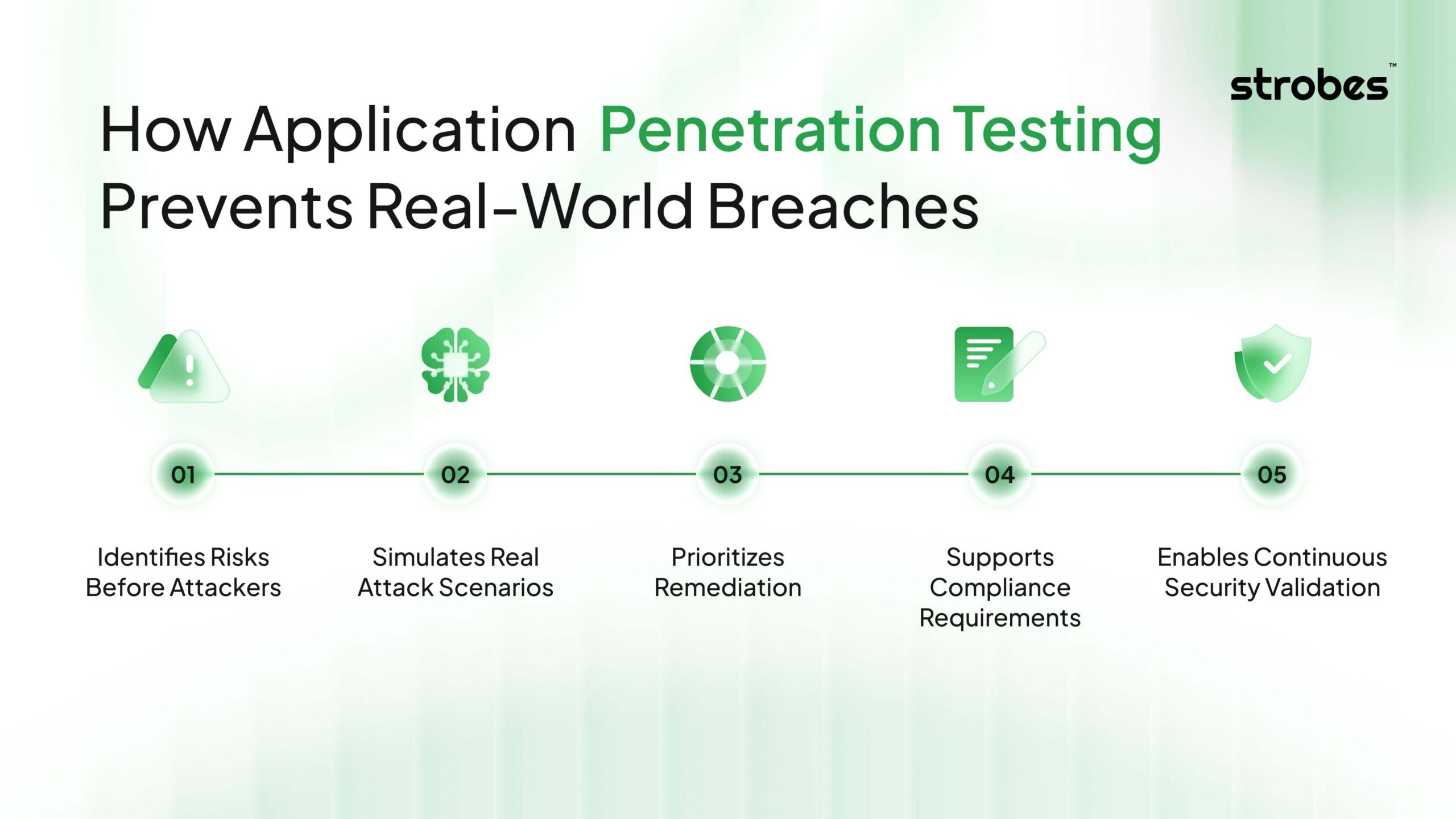 strobes™

How Application Penetration Testing Prevents Real-World Breaches

01

Identifies Risks Before Attackers

02

Simulates Real Attack Scenarios

03

Prioritizes Remediation

04

Supports Compliance Requirements

05

Enables Continuous Security Validation